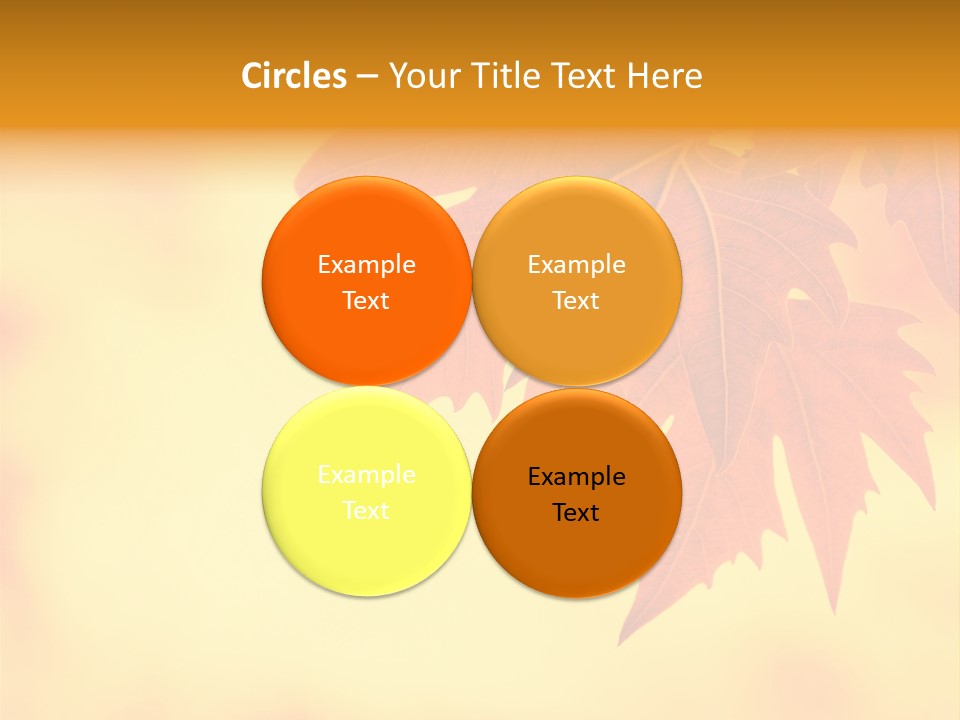 Circles – Your Title Text Here

Example Text

Example Text

Example Text

Example Text